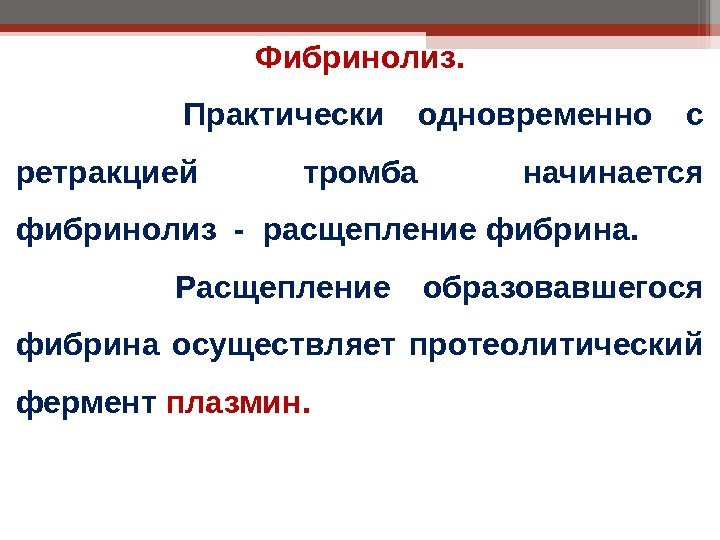 Фибринолиз.

Практически одновременно с ретракцией тромба начинается фибринолиз - расщепление фибрина.

Расщепление образовавшегося фибрина осуществляет протеолитический фермент плазмин.